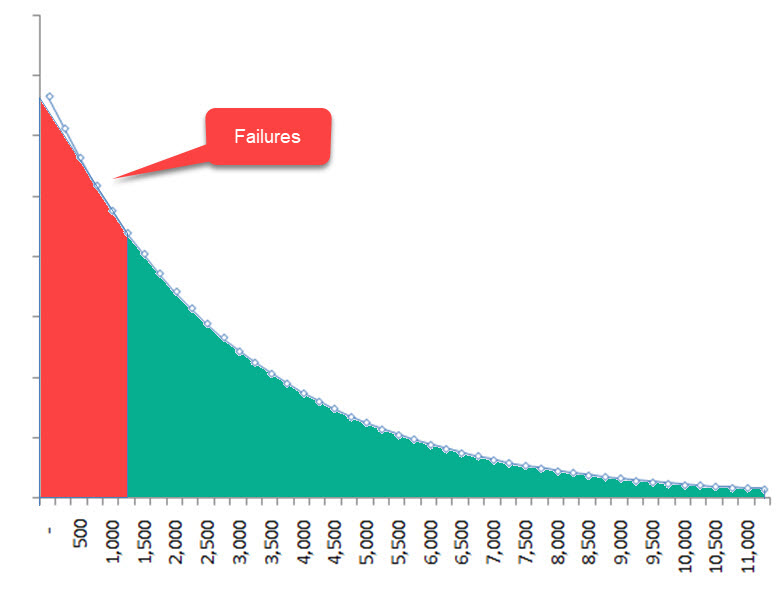 Failures

-
500
1,000
1,500
2,000
2,500
3,000
3,500
4,000
4,500
5,000
5,500
6,000
6,500
7,000
7,500
8,000
8,500
9,000
9,500
10,000
10,500
11,000